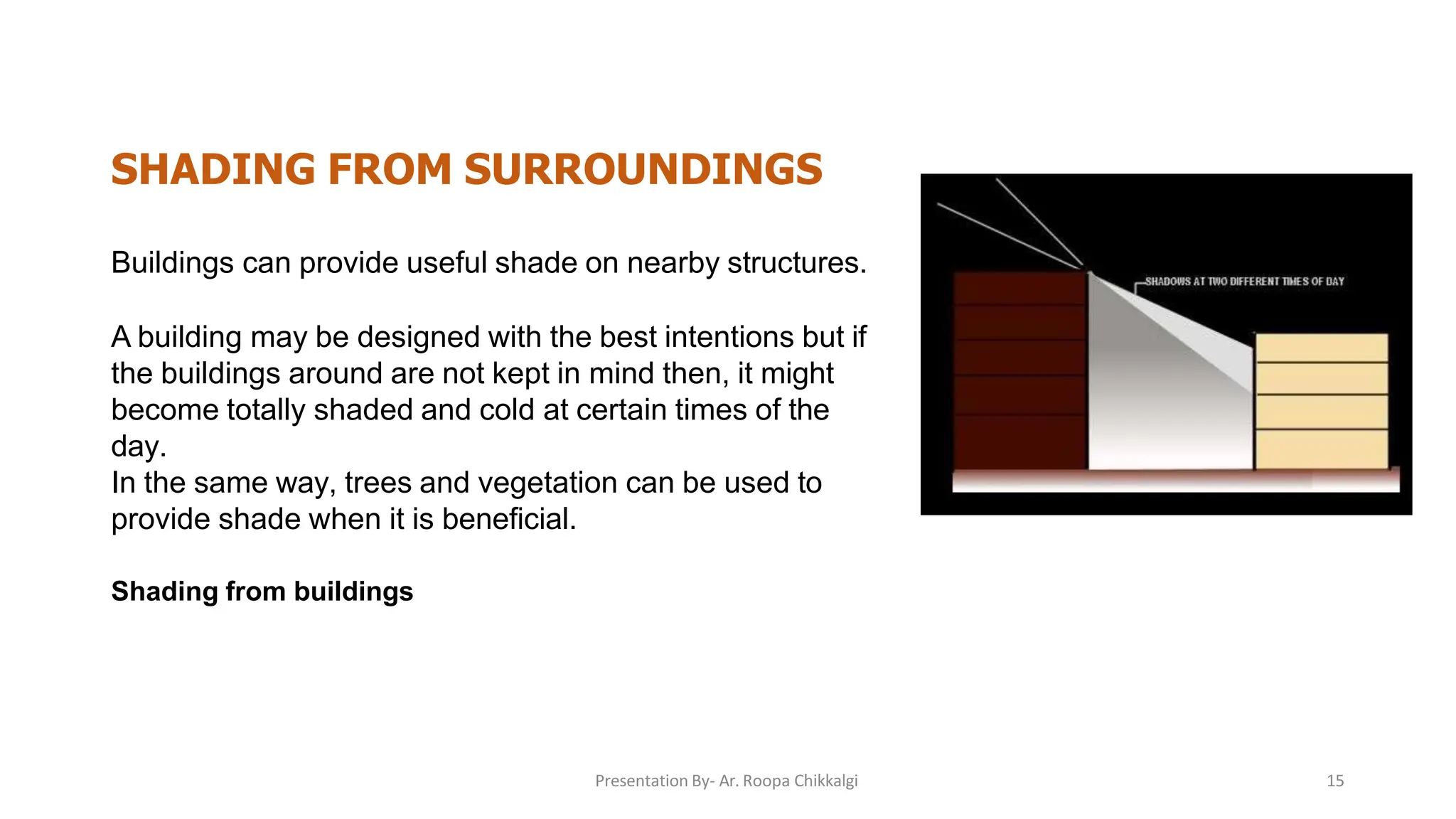 SHADING FROM SURROUNDINGS

Buildings can provide useful shade on nearby structures.

A building may be designed with the best intentions but if the buildings around are not kept in mind then, it might become totally shaded and cold at certain times of the day.
In the same way, trees and vegetation can be used to provide shade when it is beneficial.

Shading from buildings

SHADOWS AT TWO DIFFERENT TIMES OF DAY

Presentation By- Ar. Roopa Chikkalgi

15